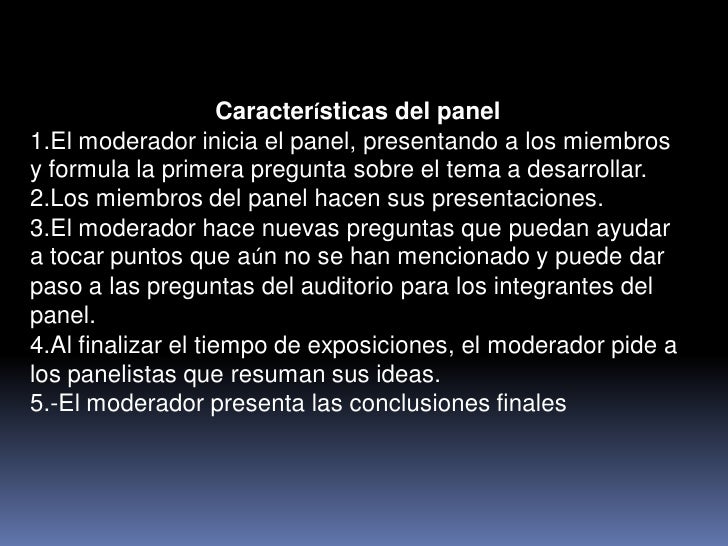 Características del panel
1.El moderador inicia el panel, presentando a los miembros y formula la primera pregunta sobre el tema a desarrollar.
2.Los miembros del panel hacen sus presentaciones.
3.El moderador hace nuevas preguntas que puedan ayudar a tocar puntos que aún no se han mencionado y puede dar paso a las preguntas del auditorio para los integrantes del panel.
4.Al finalizar el tiempo de exposiciones, el moderador pide a los panelistas que resuman sus ideas.
5.-El moderador presenta las conclusiones finales